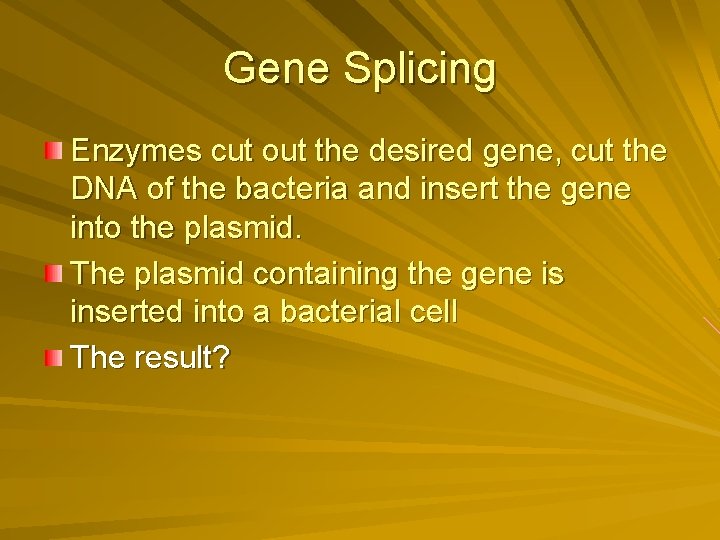 Gene Splicing

Enzymes cut out the desired gene, cut the DNA of the bacteria and insert the gene into the plasmid.

The plasmid containing the gene is inserted into a bacterial cell

The result?